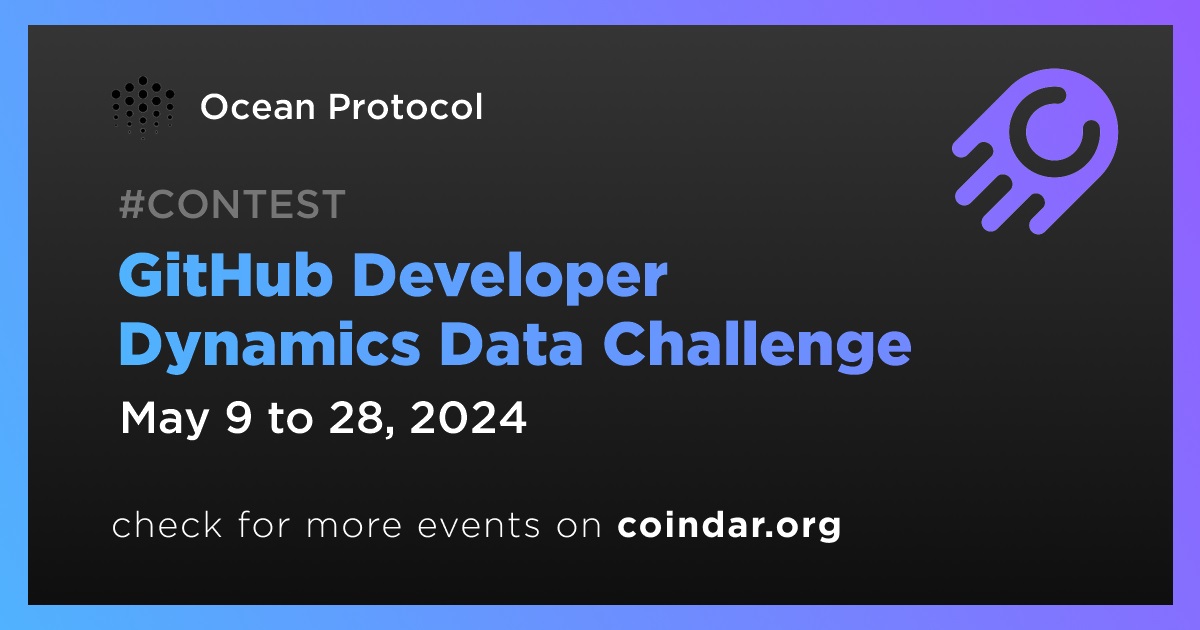 Ocean Protocol

#CONTEST

GitHub Developer Dynamics Data Challenge

May 9 to 28, 2024

check for more events on coindar.org